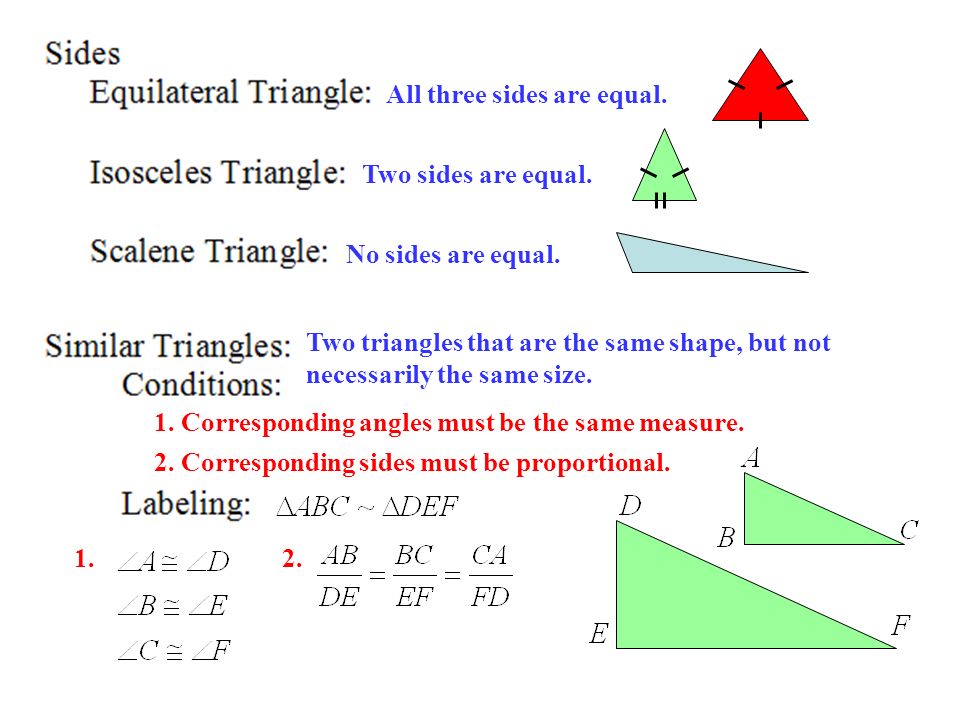 Sides

Equilateral Triangle: All three sides are equal.

Isosceles Triangle: Two sides are equal.

Scalene Triangle: No sides are equal.

Similar Triangles: Two triangles that are the same shape, but not necessarily the same size.

Conditions:

1. Corresponding angles must be the same measure.

2. Corresponding sides must be proportional.

Labeling: $\Delta ABC \sim \Delta DEF$

1. $\angle A \cong \angle D$

$\angle B \cong \angle E$

$\angle C \cong \angle F$

2. $\frac{AB}{DE} = \frac{BC}{EF} = \frac{CA}{FD}$

A

B

C

D

E

F